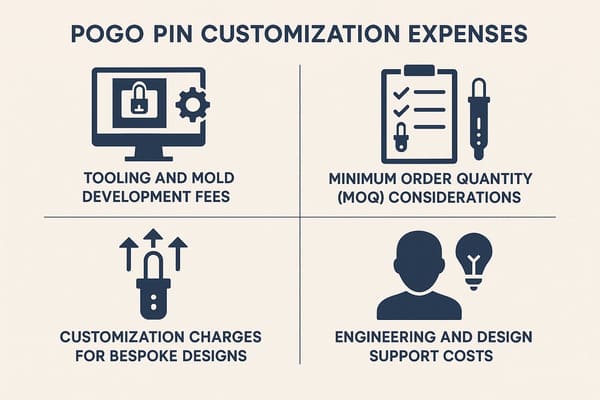 POGO PIN CUSTOMIZATION EXPENSES

TOOLING AND MOLD DEVELOPMENT FEES

MINIMUM ORDER QUANTITY (MOQ) CONSIDERATIONS

CUSTOMIZATION CHARGES FOR BESPOKE DESIGNS

ENGINEERING AND DESIGN SUPPORT COSTS